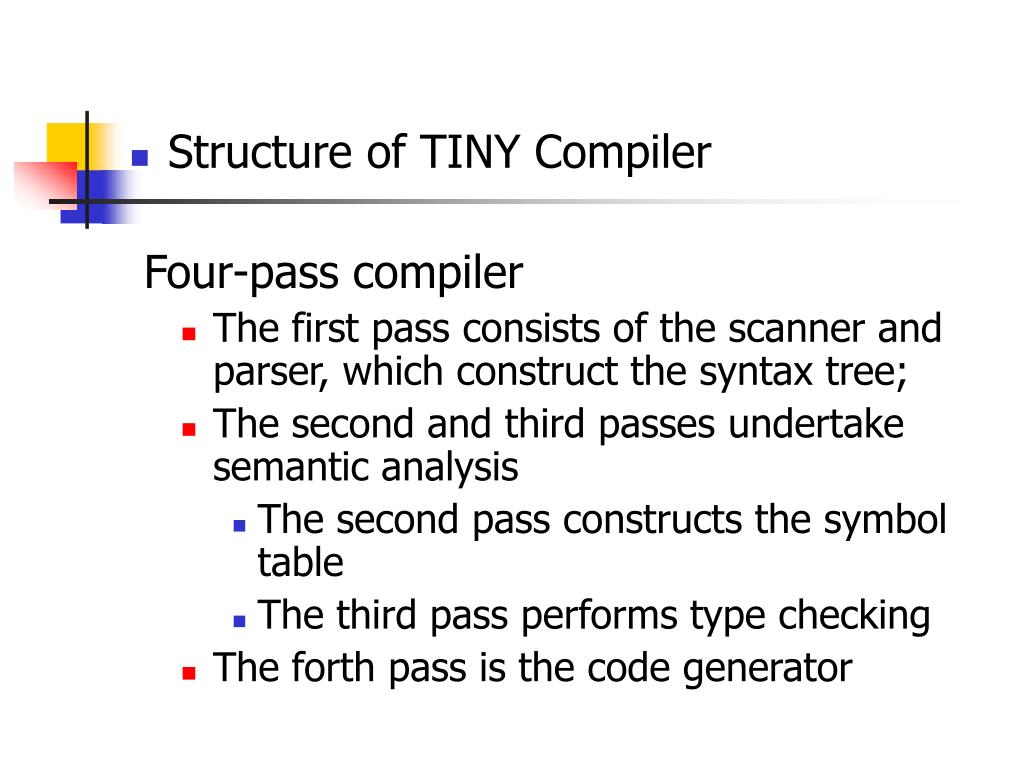 Structure of TINY Compiler

Four-pass compiler

The first pass consists of the scanner and parser, which construct the syntax tree;

The second and third passes undertake semantic analysis

The second pass constructs the symbol table

The third pass performs type checking

The forth pass is the code generator